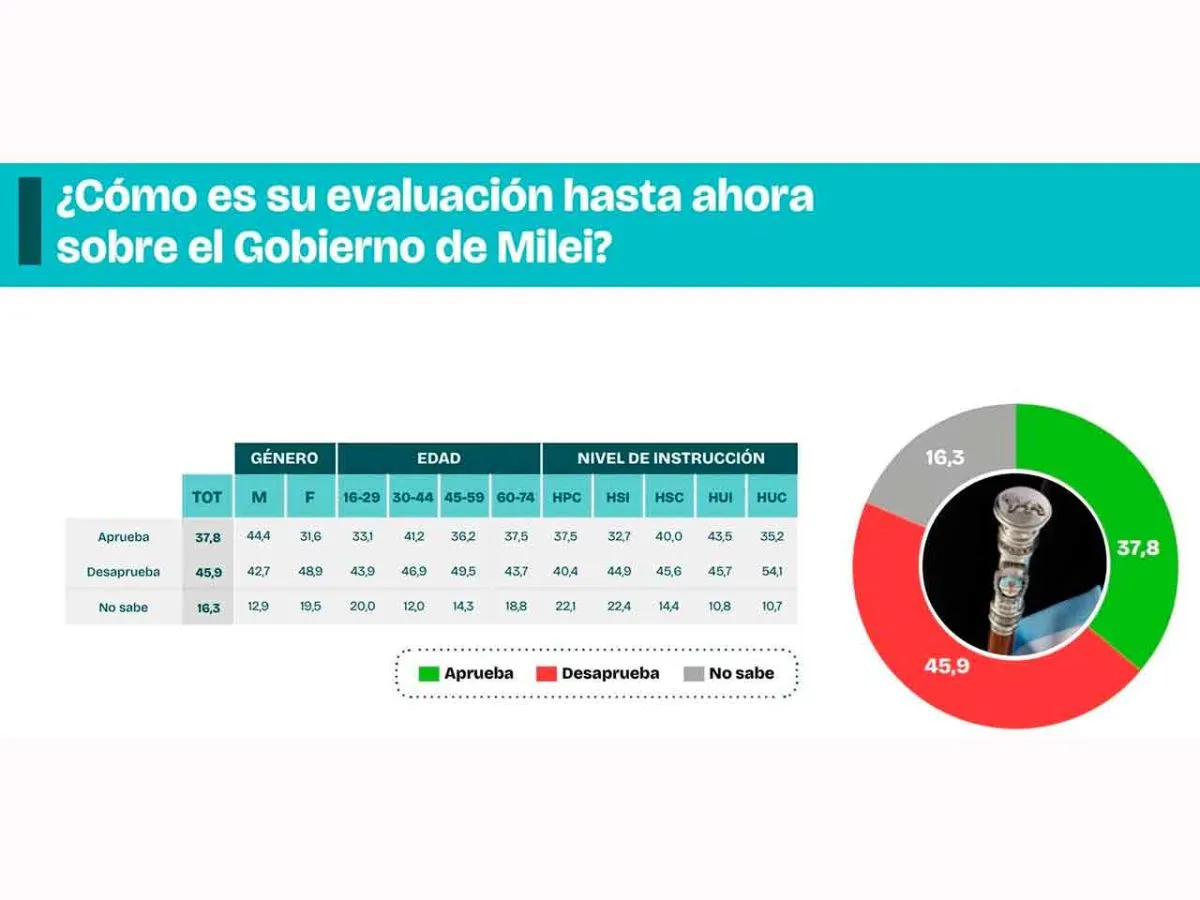 ¿Cómo es su evaluación hasta ahora sobre el Gobierno de Milei?

| | | GÉNERO | | EDAD | | | | NIVEL DE INSTRUCCIÓN | | | | |
|---|---|---|---|---|---|---|---|---|---|---|---|---|
| | TOT | M | F | 16-29 | 30-44 | 45-59 | 60-74 | HPC | HSI | HSC | HUI | HUC |
| Aprueba | 37,8 | 44,4 | 31,6 | 33,1 | 41,2 | 36,2 | 37,5 | 37,5 | 32,7 | 40,0 | 43,5 | 35,2 |
| Desaprueba | 45,9 | 42,7 | 48,9 | 43,9 | 46,9 | 49,5 | 43,7 | 40,4 | 44,9 | 45,6 | 45,7 | 54,1 |
| No sabe | 16,3 | 12,9 | 19,5 | 20,0 | 12,0 | 14,3 | 18,8 | 22,1 | 22,4 | 14,4 | 10,8 | 10,7 |

Aprueba Desaprueba No sabe

16,3
37,8
45,9